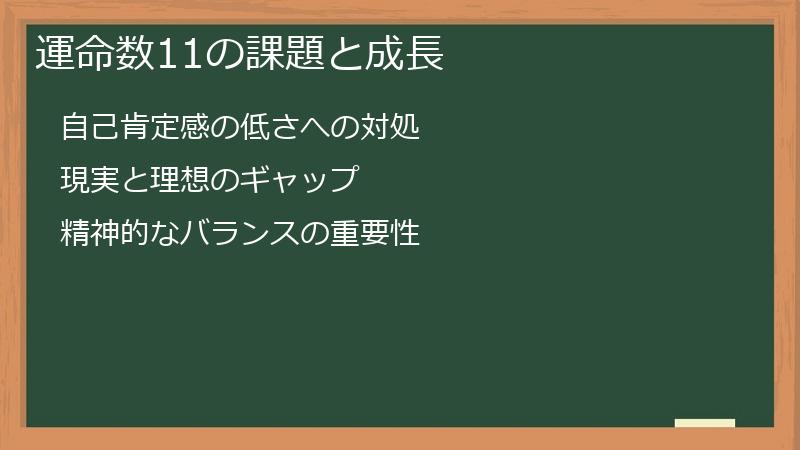 運命数11の課題と成長

自己肯定感の低さへの対処

現実と理想のギャップ

精神的なバランスの重要性